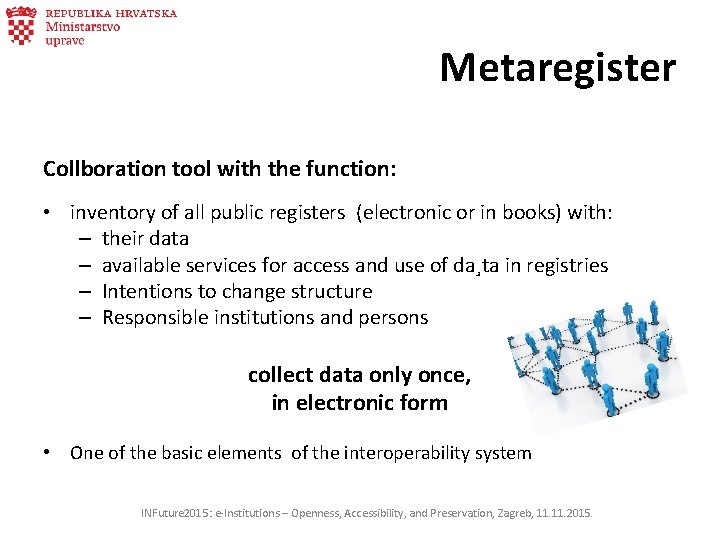 REPUBLIKA HRVATSKA
Ministarstvo
uprave

Metaregister

Collboration tool with the function:

• inventory of all public registers (electronic or in books) with:
– their data
– available services for access and use of da¸ta in registries
– Intentions to change structure
– Responsible institutions and persons

collect data only once,
in electronic form

• One of the basic elements of the interoperability system

INFuture2015: e-Institutions – Openness, Accessibility, and Preservation, Zagreb, 11.11.2015.